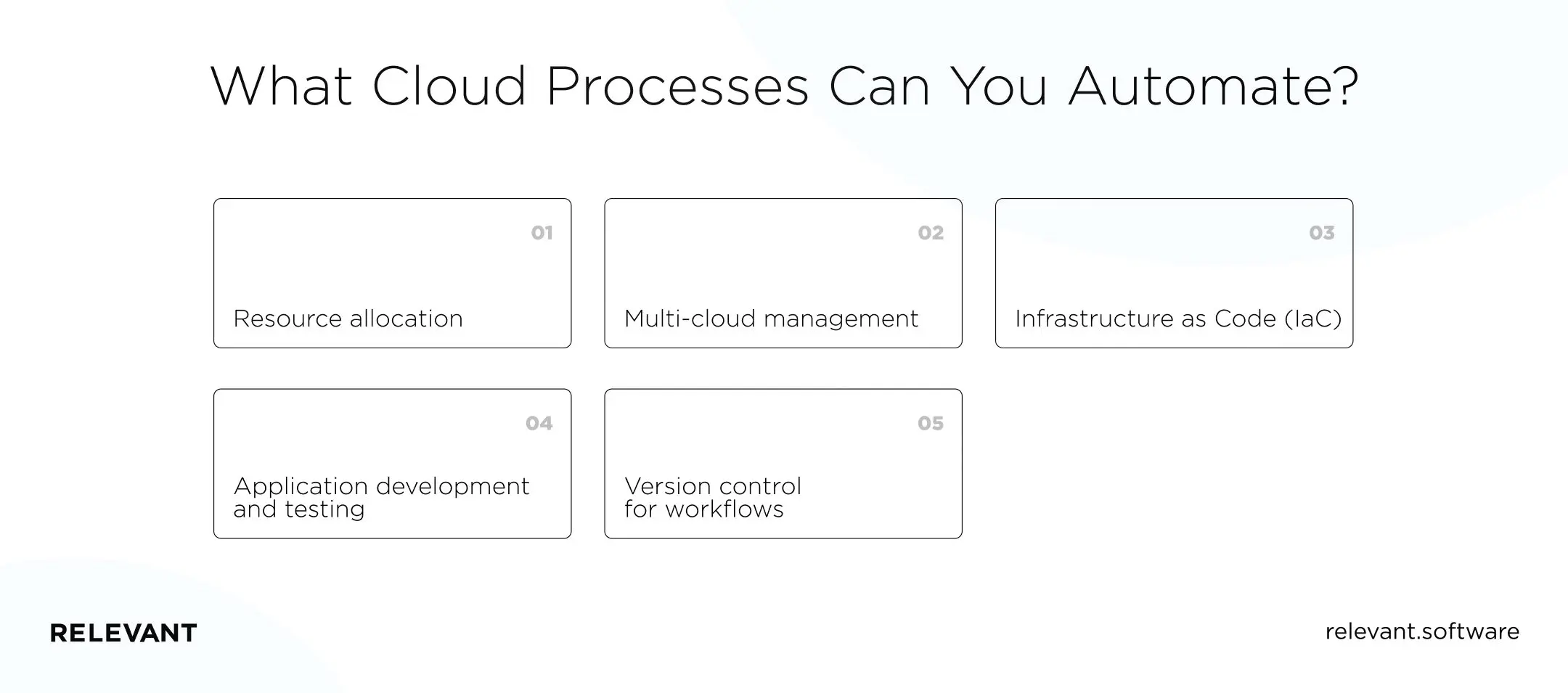 What Cloud Processes Can You Automate?

01
Resource allocation

02
Multi-cloud management

03
Infrastructure as Code (IaC)

04
Application development and testing

05
Version control for workflows

RELEVANT

relevant.software